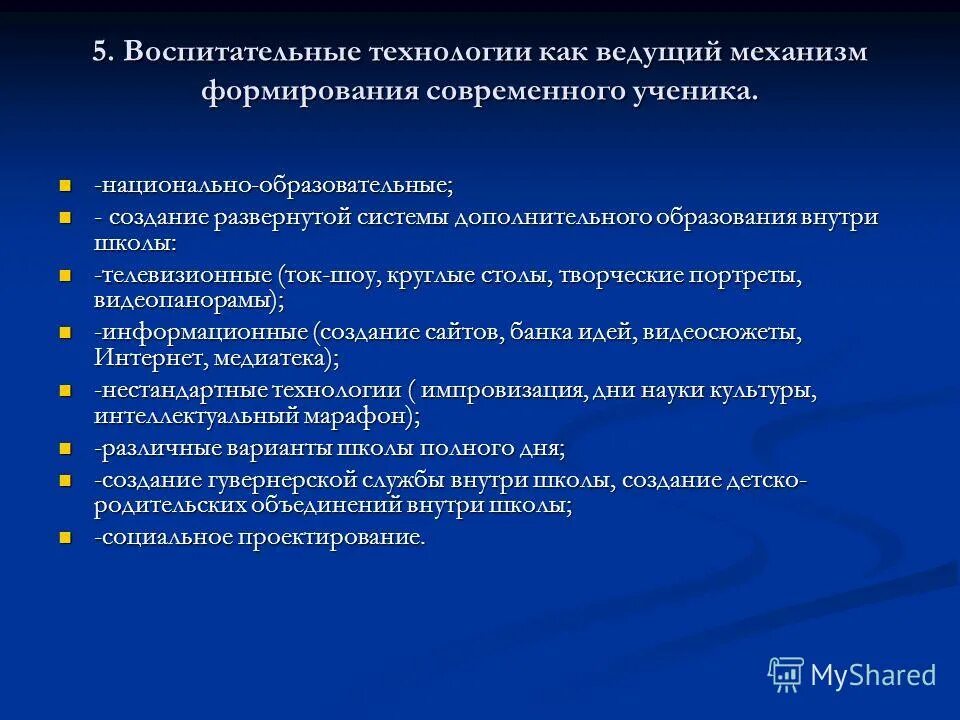 5. Воспитательные технологии как ведущий механизм формирования современного ученика.

- -национально-образовательные;
- - создание развернутой системы дополнительного образования внутри школы:
- -телевизионные (ток-шоу, круглые столы, творческие портреты, видеопанорамы);
- -информационные (создание сайтов, банка идей, видеосюжеты, Интернет, медиатека);
- -нестандартные технологии ( импровизация, дни науки культуры, интеллектуальный марафон);
- -различные варианты школы полного дня;
- -создание гувернерской службы внутри школы, создание детско-родительских объединений внутри школы;
- -социальное проектирование.

MyShared